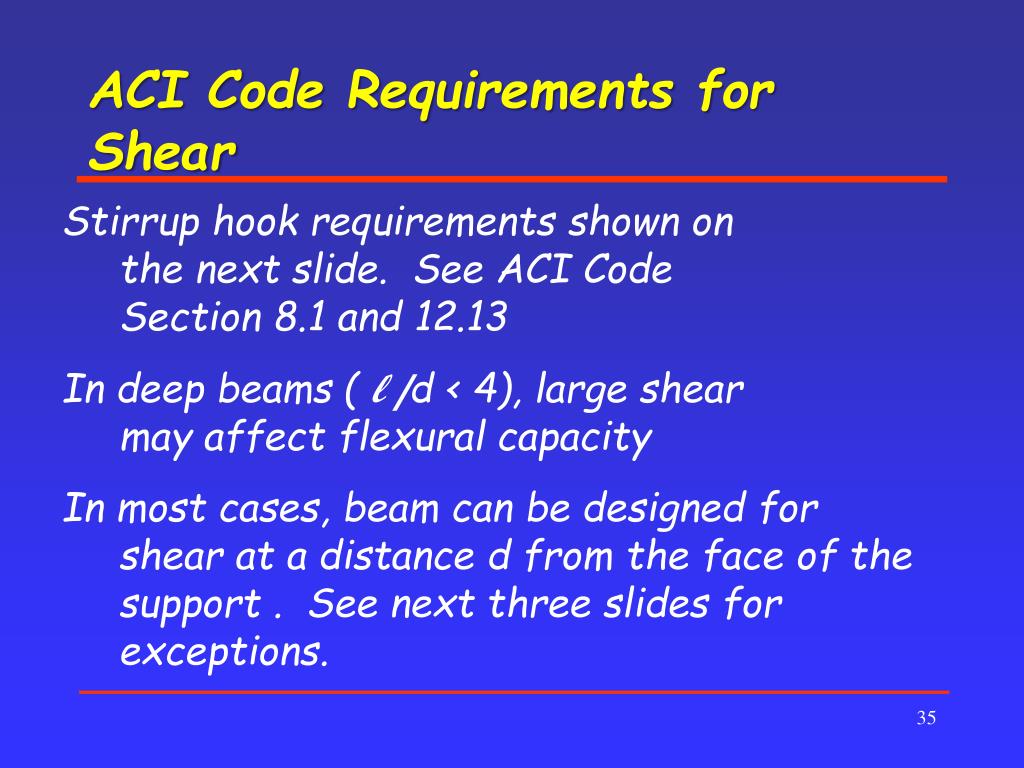 ACI Code Requirements for Shear

Stirrup hook requirements shown on the next slide. See ACI Code Section 8.1 and 12.13

In deep beams ( $\ell$ /d < 4), large shear may affect flexural capacity

In most cases, beam can be designed for shear at a distance d from the face of the support . See next three slides for exceptions.

35